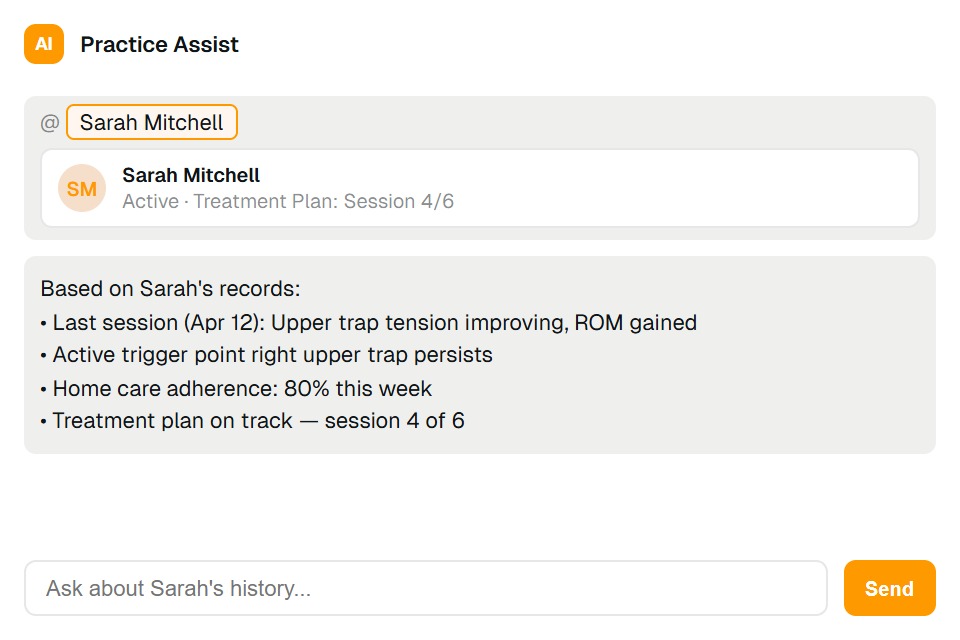 AI Practice Assist

@ Sarah Mitchell

SM Sarah Mitchell
Active · Treatment Plan: Session 4/6

Based on Sarah's records:
• Last session (Apr 12): Upper trap tension improving, ROM gained
• Active trigger point right upper trap persists
• Home care adherence: 80% this week
• Treatment plan on track — session 4 of 6

Ask about Sarah's history...

Send